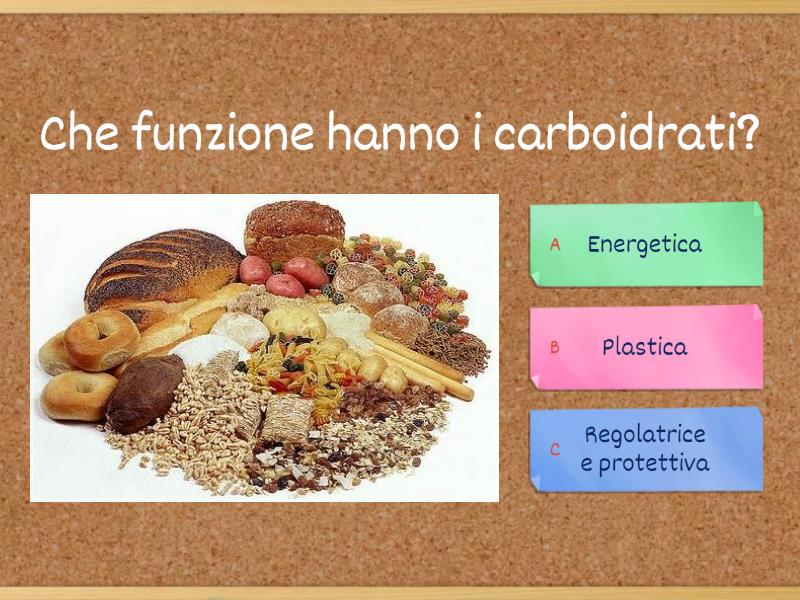 Che funzione hanno i carboidrati?

A Energetica

B Plastica

C Regolatrice e protettiva